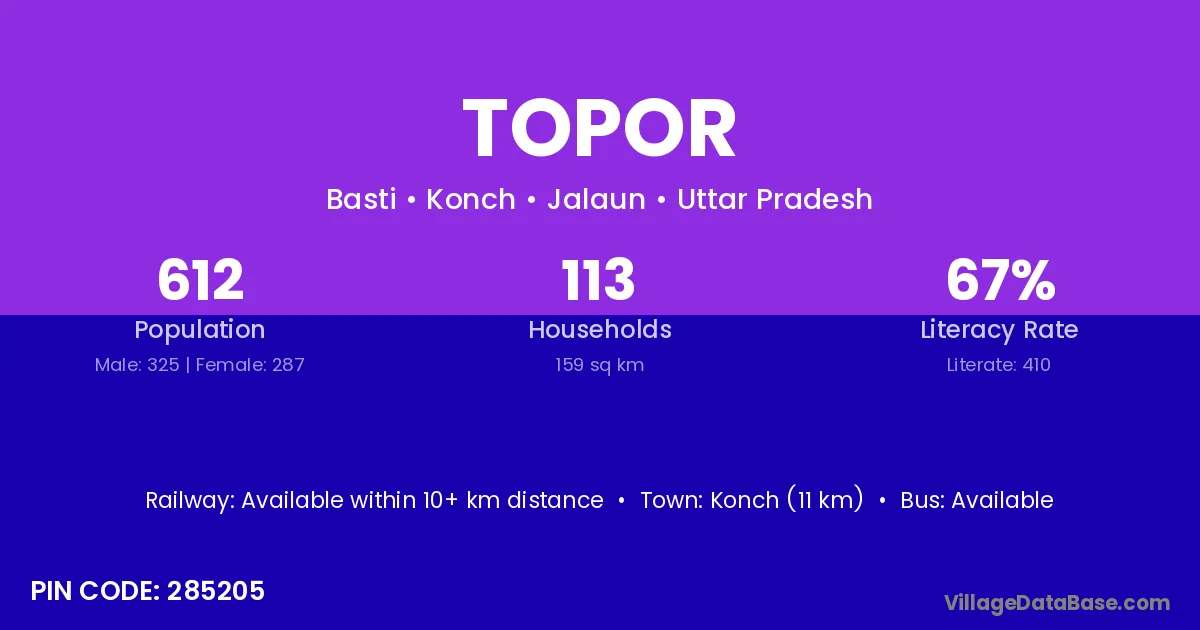 TOPOR

Basti • Konch • Jalaun • Uttar Pradesh

612
Population
Male: 325 | Female: 287

113
Households
159 sq km

67%
Literacy Rate
Literate: 410

Railway: Available within 10+ km distance • Town: Konch (11 km) • Bus: Available

PIN CODE: 285205

VillageDataBase.com